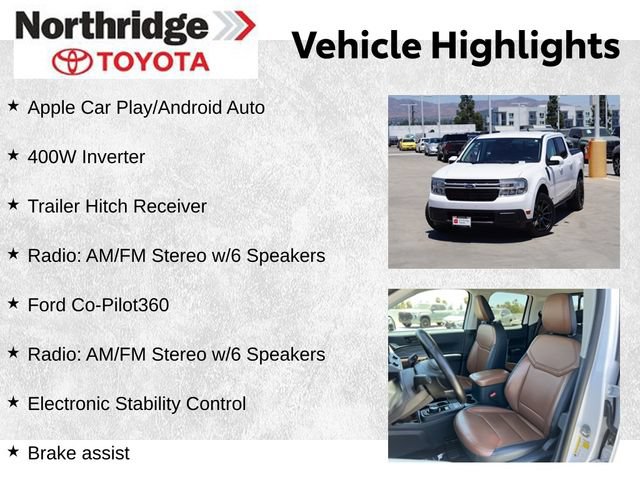 Northridge
TOYOTA

Vehicle Highlights

★ Apple Car Play/Android Auto

★ 400W Inverter

★ Trailer Hitch Receiver

★ Radio: AM/FM Stereo w/6 Speakers

★ Ford Co-Pilot360

★ Radio: AM/FM Stereo w/6 Speakers

★ Electronic Stability Control

★ Brake assist